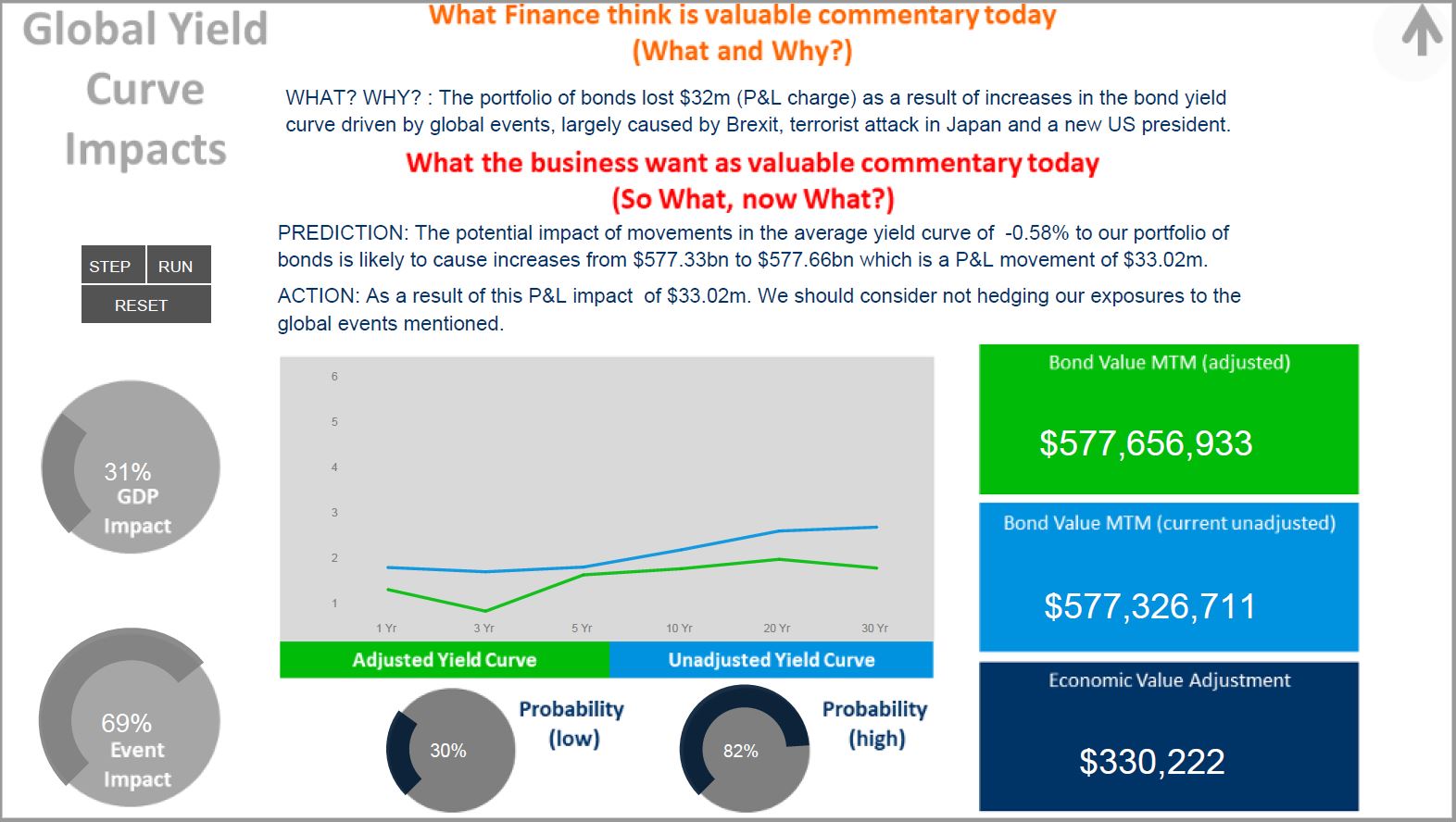 Global Yield Curve Impacts

What Finance think is valuable commentary today
(What and Why?)

WHAT? WHY? : The portfolio of bonds lost $32m (P&L charge) as a result of increases in the bond yield curve driven by global events, largely caused by Brexit, terrorist attack in Japan and a new US president.

What the business want as valuable commentary today
(So What, now What?)

PREDICTION: The potential impact of movements in the average yield curve of -0.58% to our portfolio of bonds is likely to cause increases from $577.33bn to $577.66bn which is a P&L movement of $33.02m.

ACTION: As a result of this P&L impact of $33.02m. We should consider not hedging our exposures to the global events mentioned.

STEP
RUN
RESET

31%
GDP
Impact

69%
Event
Impact

6
5
4
3
2
1
1 Yr
3 Yr
5 Yr
10 Yr
20 Yr
30 Yr

Adjusted Yield Curve
Unadjusted Yield Curve

30%
Probability (low)

82%
Probability (high)

Bond Value MTM (adjusted)
$577,656,933

Bond Value MTM (current unadjusted)
$577,326,711

Economic Value Adjustment
$330,222